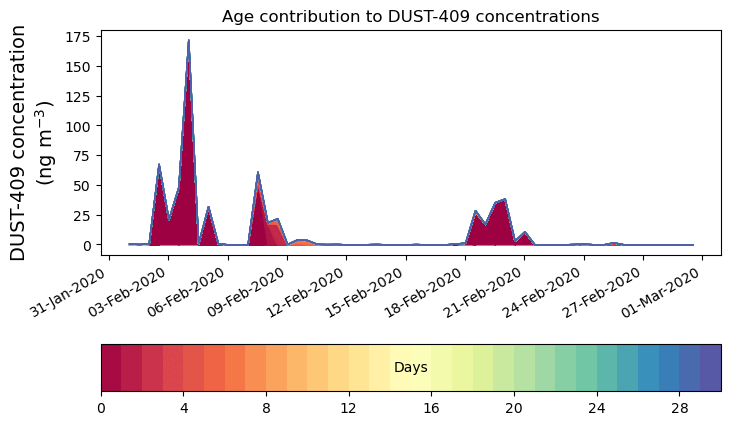 Age contribution to DUST-409 concentrations

DUST-409 concentration (ng m$^{-3}$)

175
150
125
100
75
50
25
0

31-Jan-2020
03-Feb-2020
06-Feb-2020
09-Feb-2020
12-Feb-2020
15-Feb-2020
18-Feb-2020
21-Feb-2020
24-Feb-2020
27-Feb-2020
01-Mar-2020

Days

0
4
8
12
16
20
24
28